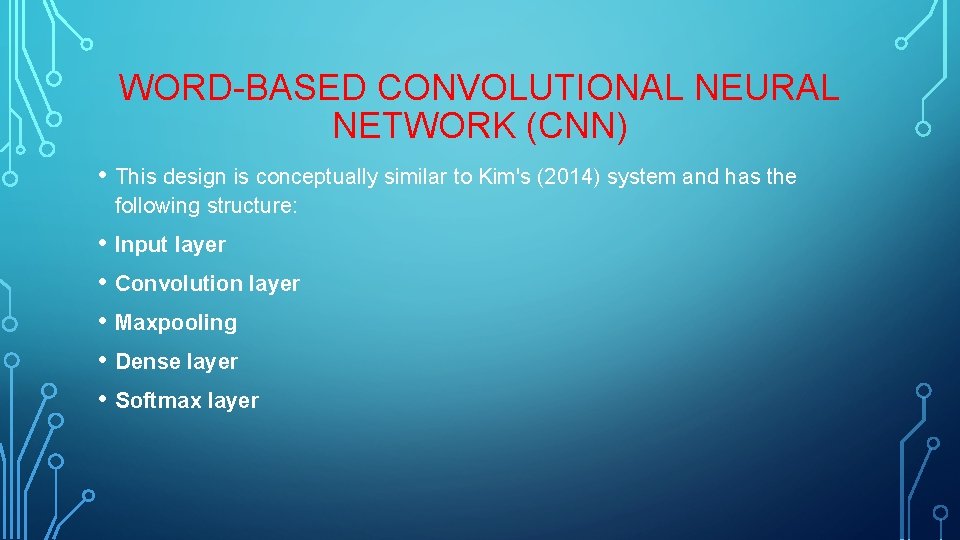 WORD-BASED CONVOLUTIONAL NEURAL NETWORK (CNN)

• This design is conceptually similar to Kim's (2014) system and has the following structure:

• Input layer
• Convolution layer
• Maxpooling
• Dense layer
• Softmax layer